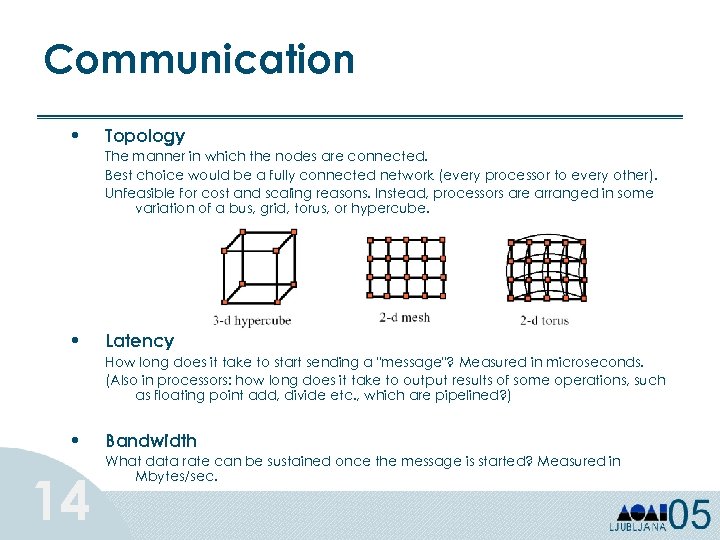 Communication

• Topology

The manner in which the nodes are connected.

Best choice would be a fully connected network (every processor to every other).

Unfeasible for cost and scaling reasons. Instead, processors are arranged in some variation of a bus, grid, torus, or hypercube.

3-d hypercube

2-d mesh

2-d torus

• Latency

How long does it take to start sending a "message"? Measured in microseconds.

(Also in processors: how long does it take to output results of some operations, such as floating point add, divide etc., which are pipelined?)

• Bandwidth

What data rate can be sustained once the message is started? Measured in Mbytes/sec.

14

LJUBLJANA 05